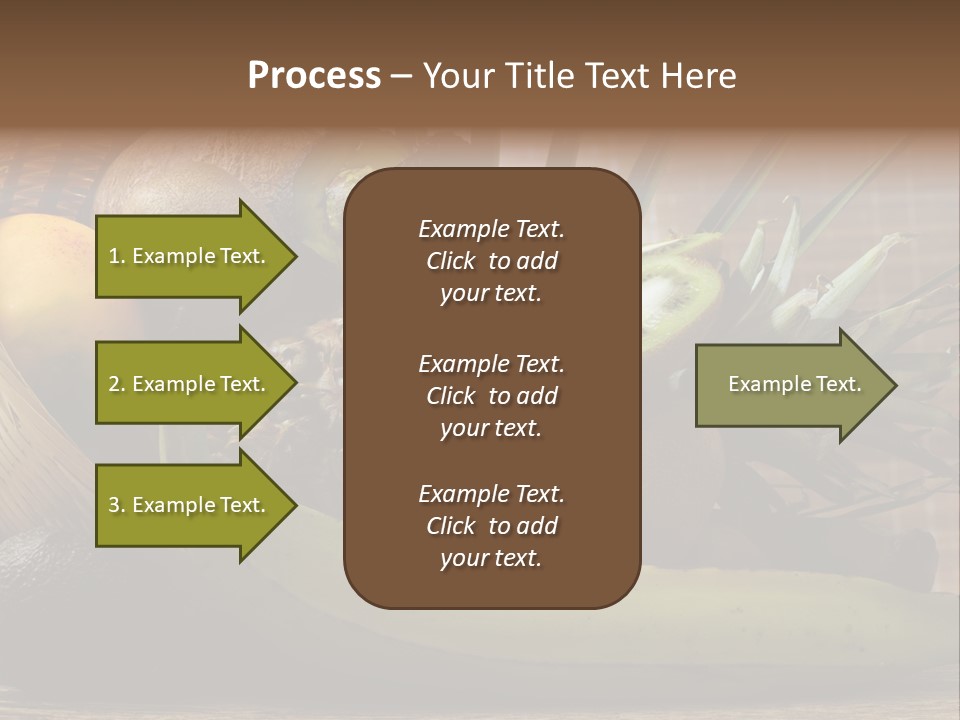 Process – Your Title Text Here

1. Example Text.

2. Example Text.

3. Example Text.

Example Text. Click to add your text.

Example Text. Click to add your text.

Example Text. Click to add your text.

Example Text.